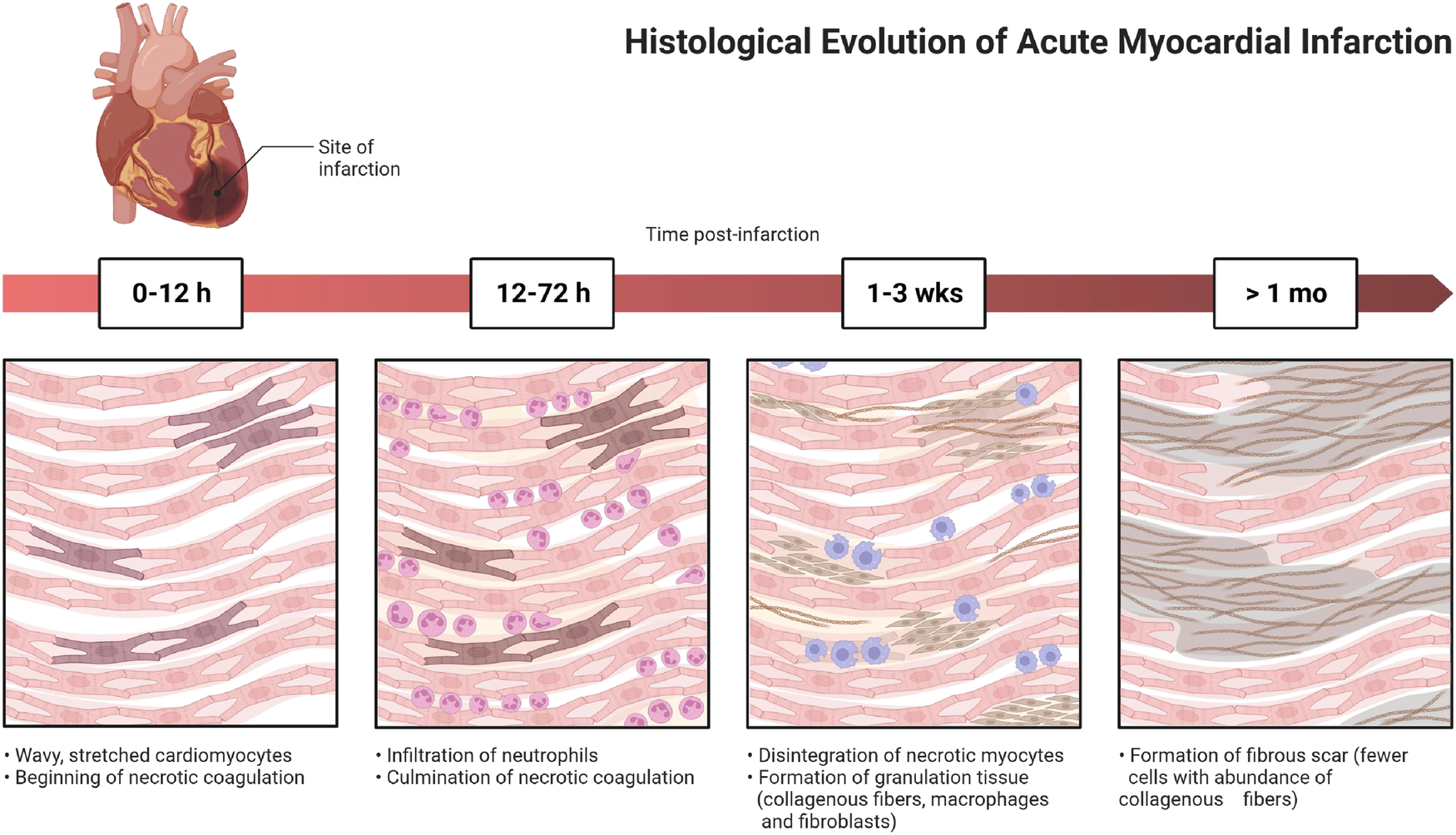 Histological Evolution of Acute Myocardial Infarction

Site of infarction

Time post-infarction

0-12 h

12-72 h

1-3 wks

> 1 mo

• Wavy, stretched cardiomyocytes
• Beginning of necrotic coagulation

• Infiltration of neutrophils
• Culmination of necrotic coagulation

• Disintegration of necrotic myocytes
• Formation of granulation tissue (collagenous fibers, macrophages and fibroblasts)

• Formation of fibrous scar (fewer cells with abundance of collagenous fibers)